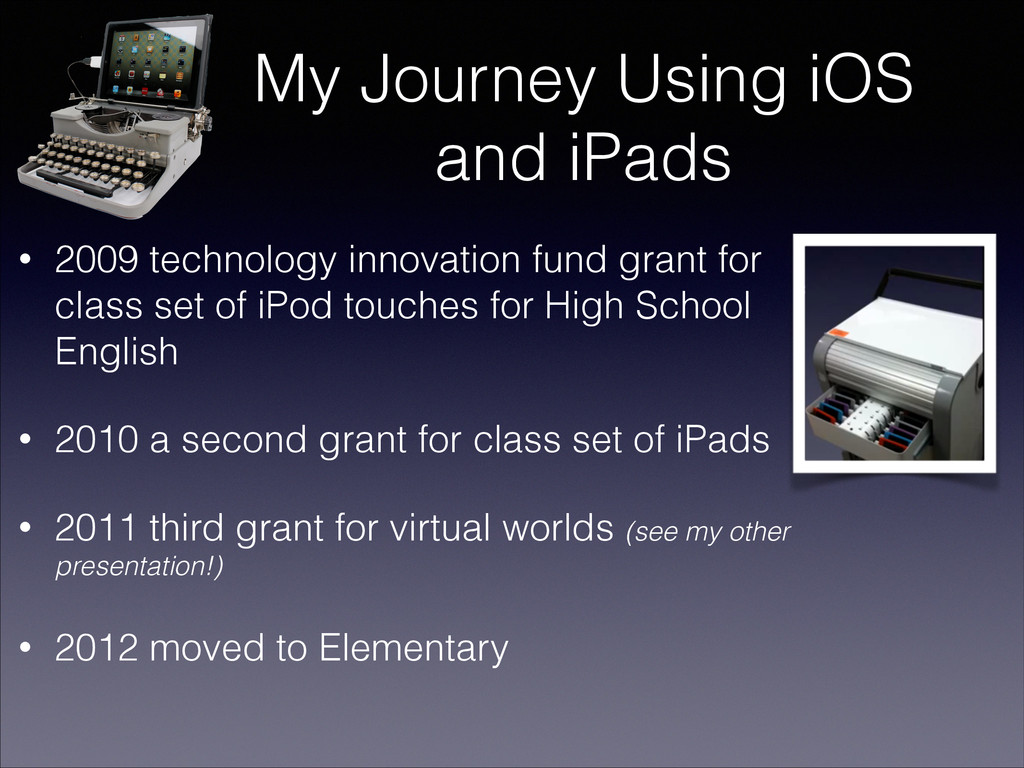 My Journey Using iOS and iPads

• 2009 technology innovation fund grant for class set of iPod touches for High School English

• 2010 a second grant for class set of iPads

• 2011 third grant for virtual worlds (see my other presentation!)

• 2012 moved to Elementary